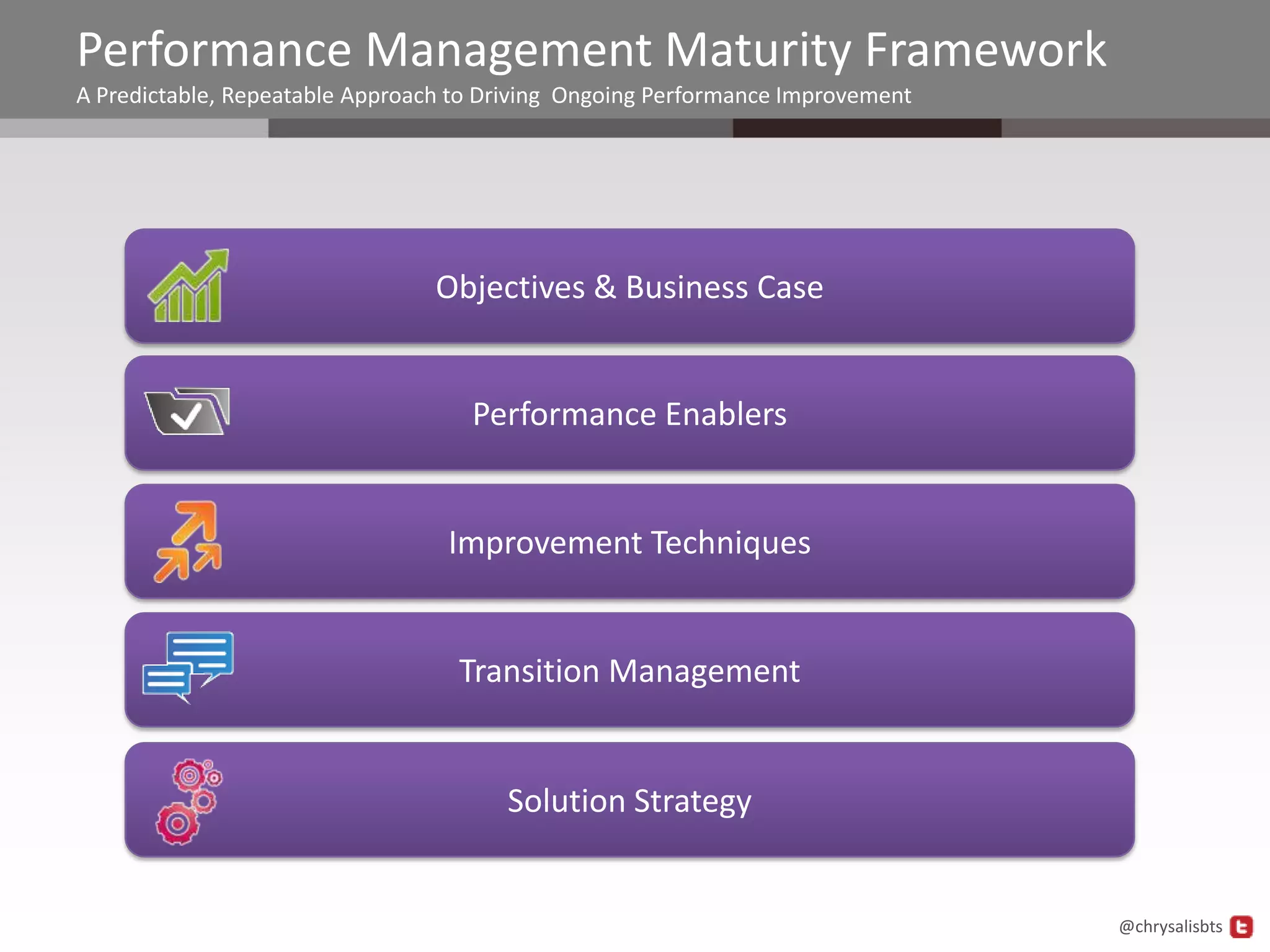 Performance Management Maturity Framework
A Predictable, Repeatable Approach to Driving  Ongoing Performance Improvement

Objectives & Business Case

Performance Enablers

Improvement Techniques

Transition Management

Solution Strategy

@chrysalisbts